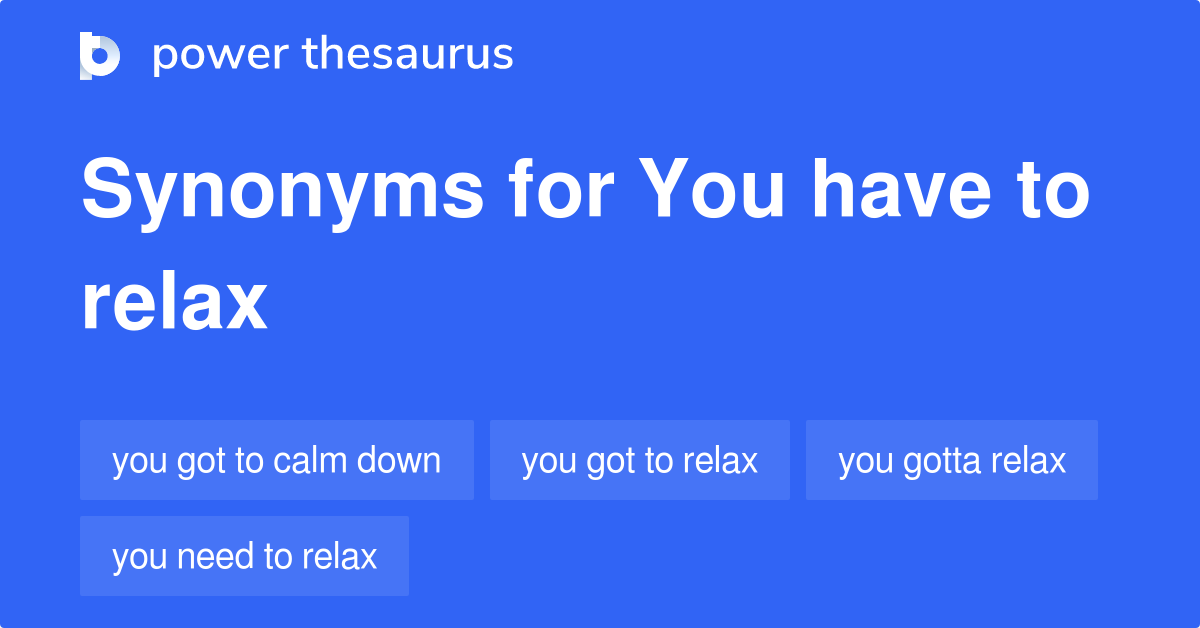 power thesaurus

Synonyms for You have to relax

you got to calm down

you got to relax

you gotta relax

you need to relax